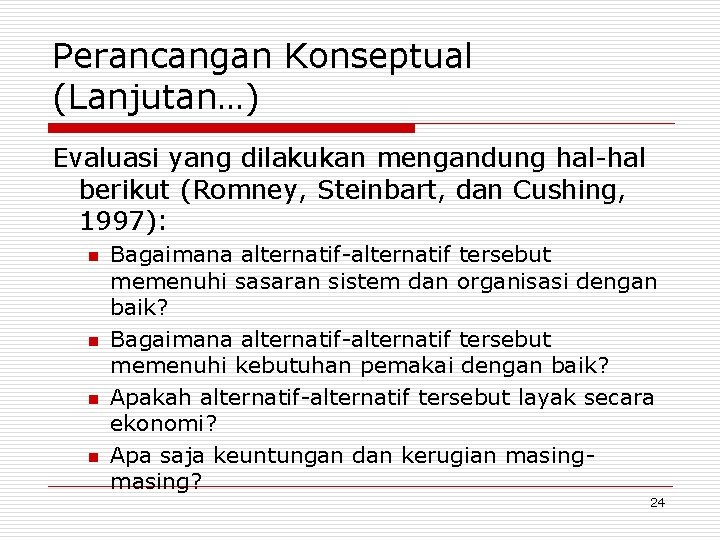 Perancangan Konseptual (Lanjutan…)

Evaluasi yang dilakukan mengandung hal-hal berikut (Romney, Steinbart, dan Cushing, 1997):

- Bagaimana alternatif-alternatif tersebut memenuhi sasaran sistem dan organisasi dengan baik?
- Bagaimana alternatif-alternatif tersebut memenuhi kebutuhan pemakai dengan baik?
- Apakah alternatif-alternatif tersebut layak secara ekonomi?
- Apa saja keuntungan dan kerugian masing-masing?

24